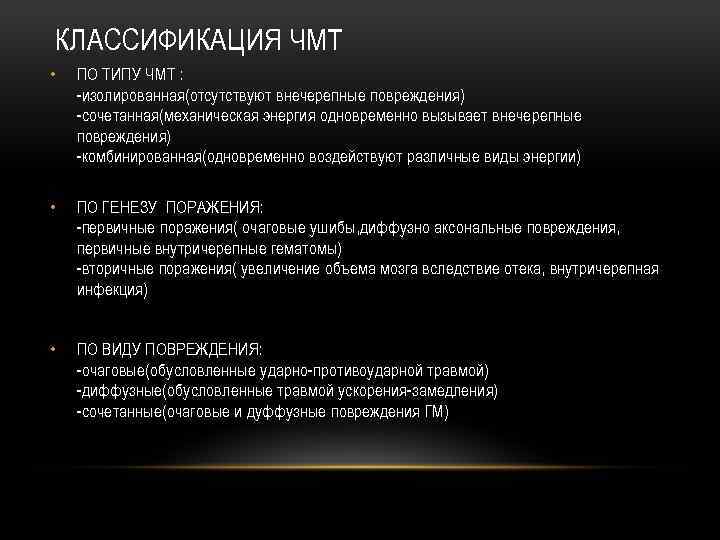 КЛАССИФИКАЦИЯ ЧМТ

• ПО ТИПУ ЧМТ :
-изолированная(отсутствуют внечерепные повреждения)
-сочетанная(механическая энергия одновременно вызывает внечерепные повреждения)
-комбинированная(одновременно воздействуют различные виды энергии)

• ПО ГЕНЕЗУ ПОРАЖЕНИЯ:
-первичные поражения( очаговые ушибы,диффузно аксональные повреждения, первичные внутричерепные гематомы)
-вторичные поражения( увеличение объема мозга вследствие отека, внутричерепная инфекция)

• ПО ВИДУ ПОВРЕЖДЕНИЯ:
-очаговые(обусловленные ударно-противоударной травмой)
-диффузные(обусловленные травмой ускорения-замедления)
-сочетанные(очаговые и дуффузные повреждения ГМ)